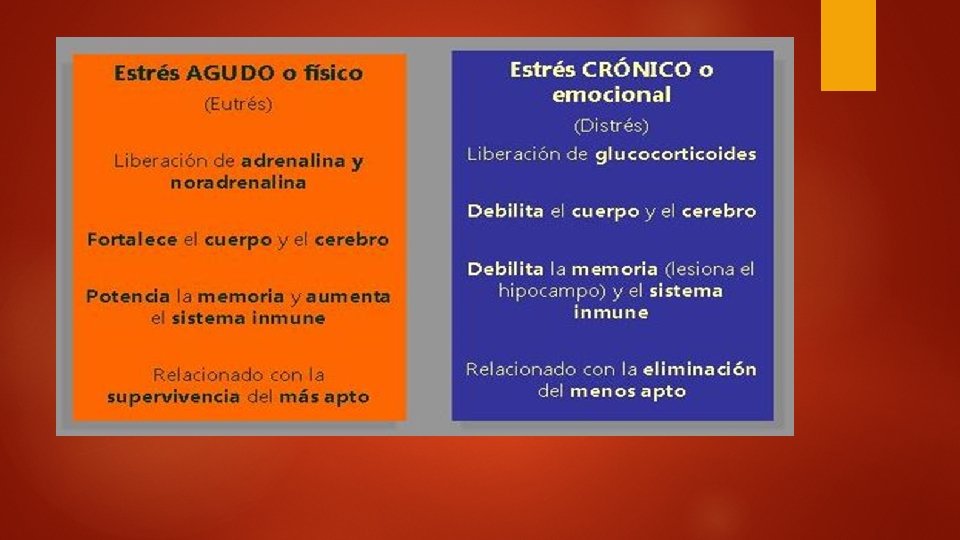 Estrés AGUDO o físico

(Eutrés)

Liberación de adrenalina y noradrenalina

Fortalece el cuerpo y el cerebro

Potencia la memoria y aumenta el sistema inmune

Relacionado con la supervivencia del más apto

Estrés CRÓNICO o emocional

(Distrés)

Liberación de glucocorticoides

Debilita el cuerpo y el cerebro

Debilita la memoria (lesiona el hipocampo) y el sistema inmune

Relacionado con la eliminación del menos apto